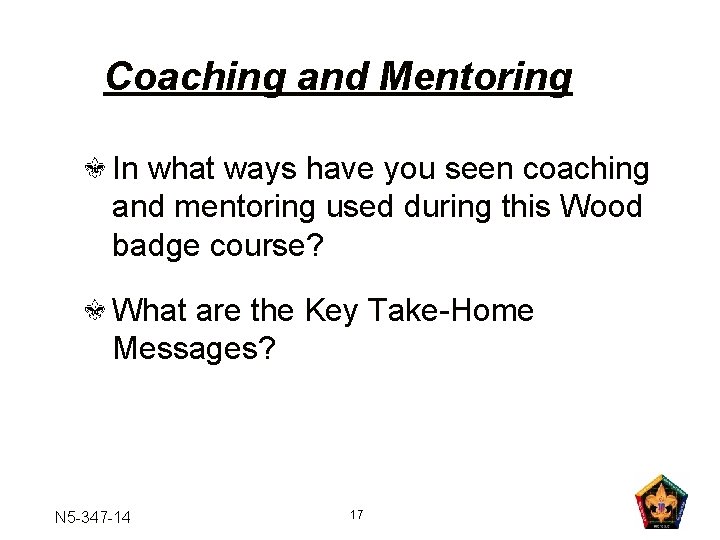 Coaching and Mentoring

In what ways have you seen coaching and mentoring used during this Wood badge course?

What are the Key Take-Home Messages?

N5-347-14

17